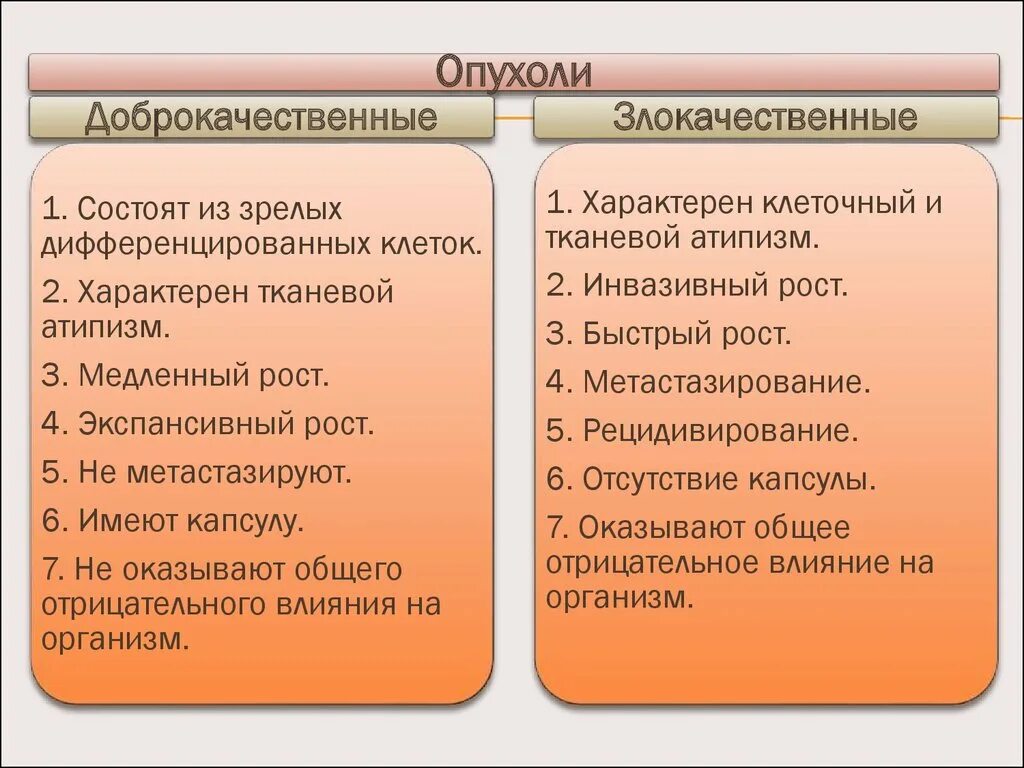 Опухоли

Доброкачественные

1. Состоят из зрелых дифференцированных клеток.

2. Характерен тканевой атипизм.

3. Медленный рост.

4. Экспансивный рост.

5. Не метастазируют.

6. Имеют капсулу.

7. Не оказывают общего отрицательного влияния на организм.

Злокачественные

1. Характерен клеточный и тканевой атипизм.

2. Инвазивный рост.

3. Быстрый рост.

4. Метастазирование.

5. Рецидивирование.

6. Отсутствие капсулы.

7. Оказывают общее отрицательное влияние на организм.